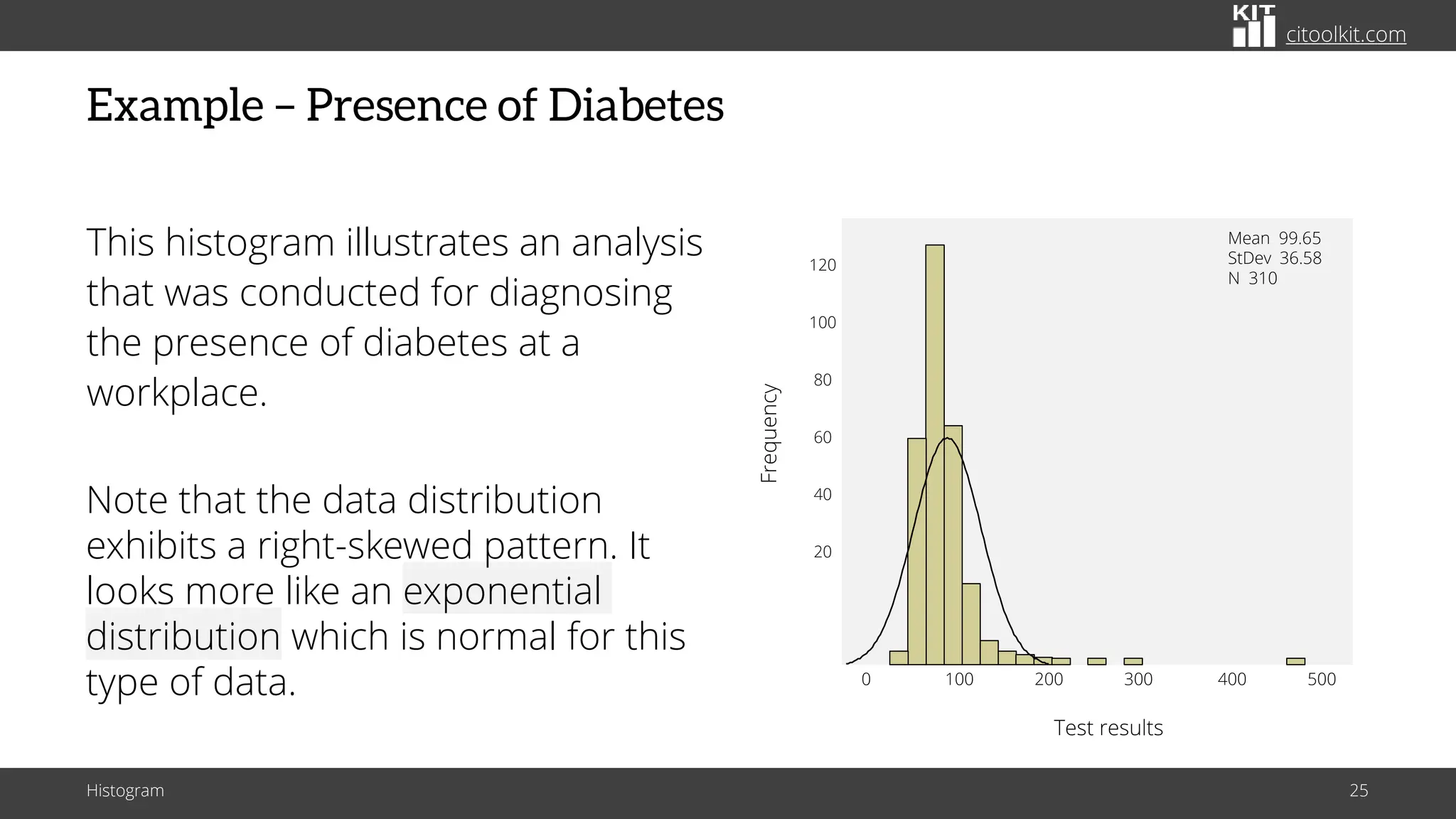 KIT citoolkit.com

Example – Presence of Diabetes

This histogram illustrates an analysis that was conducted for diagnosing the presence of diabetes at a workplace.

Note that the data distribution exhibits a right-skewed pattern. It looks more like an exponential distribution which is normal for this type of data.

Mean 99.65
StDev 36.58
N 310

Frequency

120
100
80
60
40
20

0 100 200 300 400 500

Test results

Histogram

25